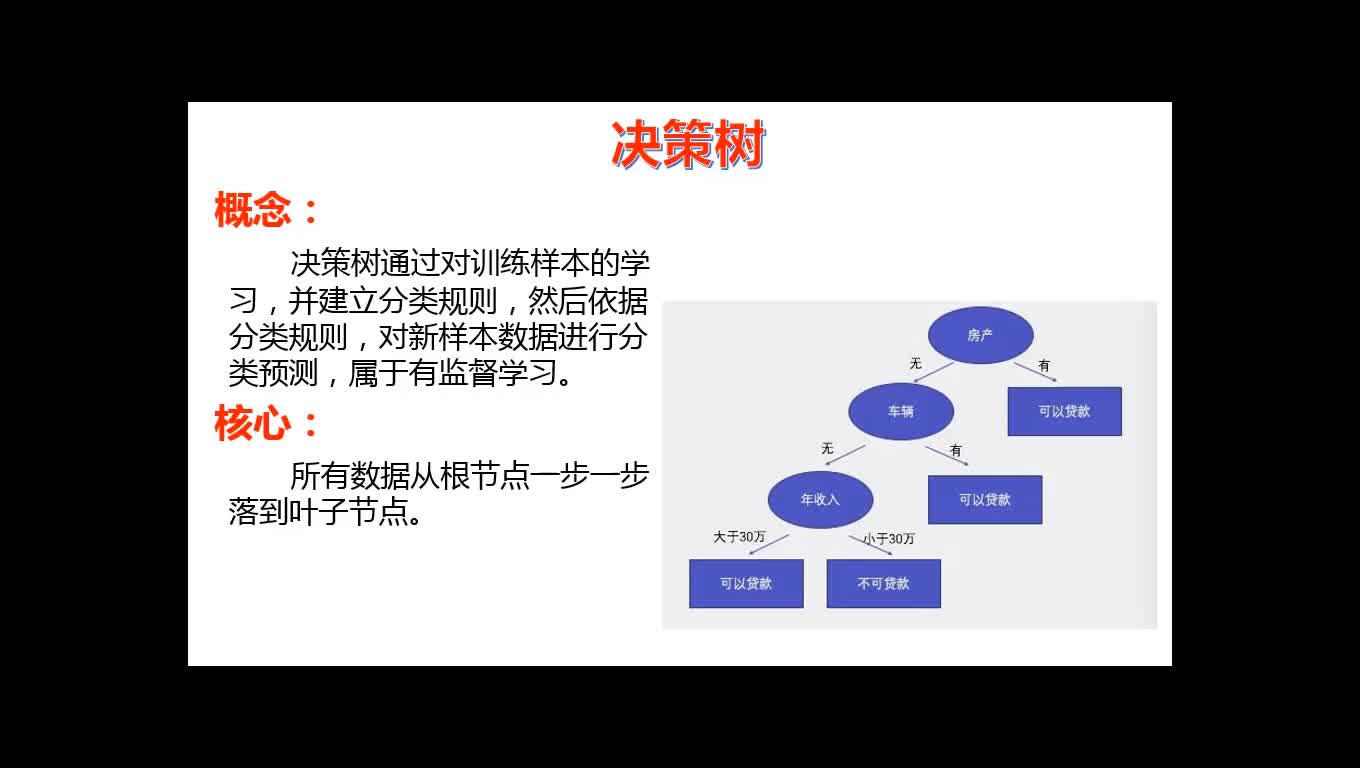 决策树

概念：

决策树通过对训练样本的学习，并建立分类规则，然后依据分类规则，对新样本数据进行分类预测，属于有监督学习。

核心：

所有数据从根节点一步一步落到叶子节点。

房产
无
有
车辆
可以贷款
无
有
年收入
可以贷款
大于30万
小于30万
可以贷款
不可贷款